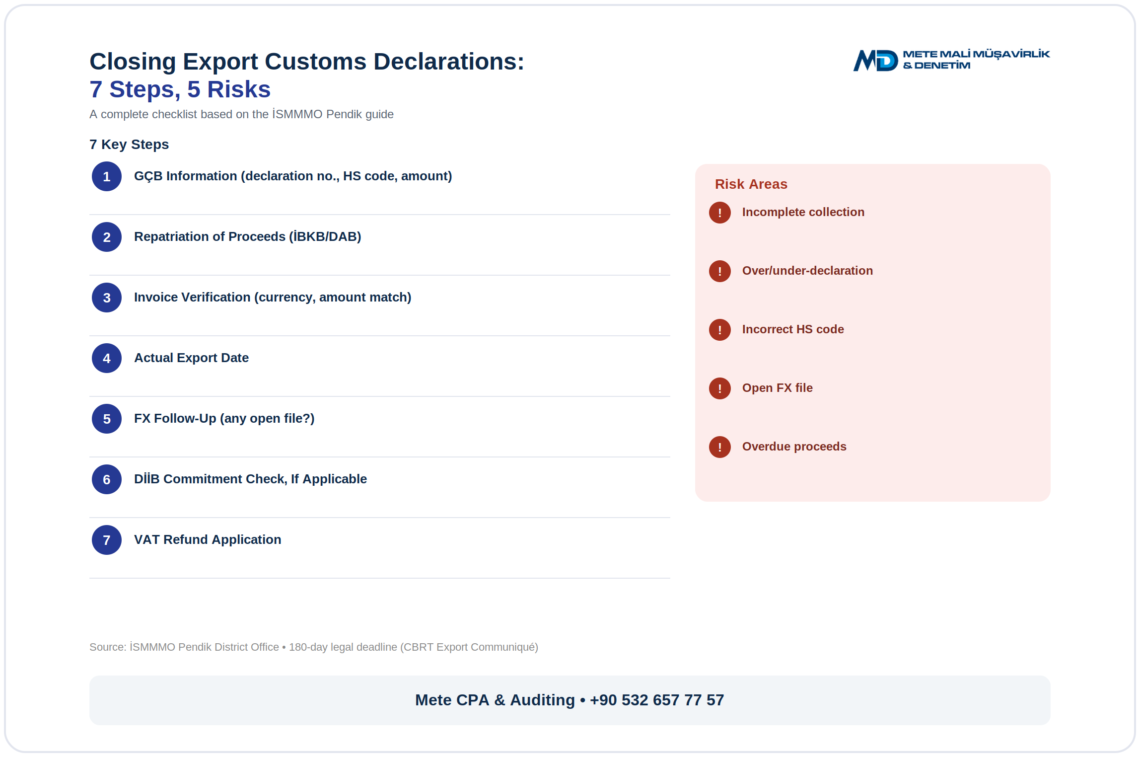 Closing Export Customs Declarations:
7 Steps, 5 Risks

MD METE MALİ MÜŞAVİRLİK & DENETİM

A complete checklist based on the İSMMMO Pendik guide

7 Key Steps

1 GÇB Information (declaration no., HS code, amount)

2 Repatriation of Proceeds (İBKB/DAB)

3 Invoice Verification (currency, amount match)

4 Actual Export Date

5 FX Follow-Up (any open file?)

6 DİİB Commitment Check, If Applicable

7 VAT Refund Application

Risk Areas

! Incomplete collection

! Over/under-declaration

! Incorrect HS code

! Open FX file

! Overdue proceeds

Source: İSMMMO Pendik District Office • 180-day legal deadline (CBRT Export Communiqué)

Mete CPA & Auditing • +90 532 657 77 57